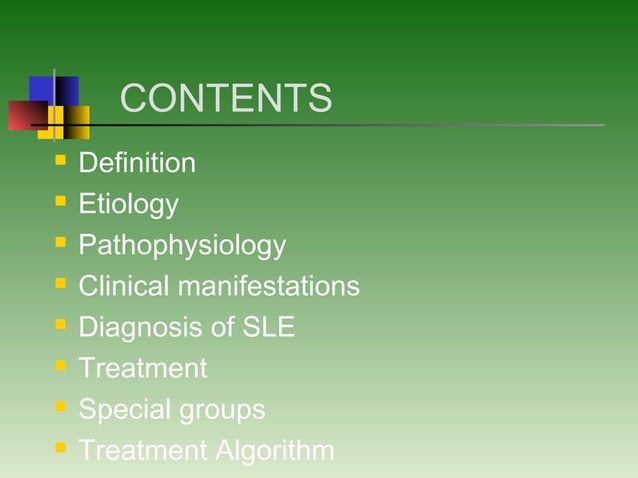 CONTENTS

- Definition
- Etiology
- Pathophysiology
- Clinical manifestations
- Diagnosis of SLE
- Treatment
- Special groups
- Treatment Algorithm